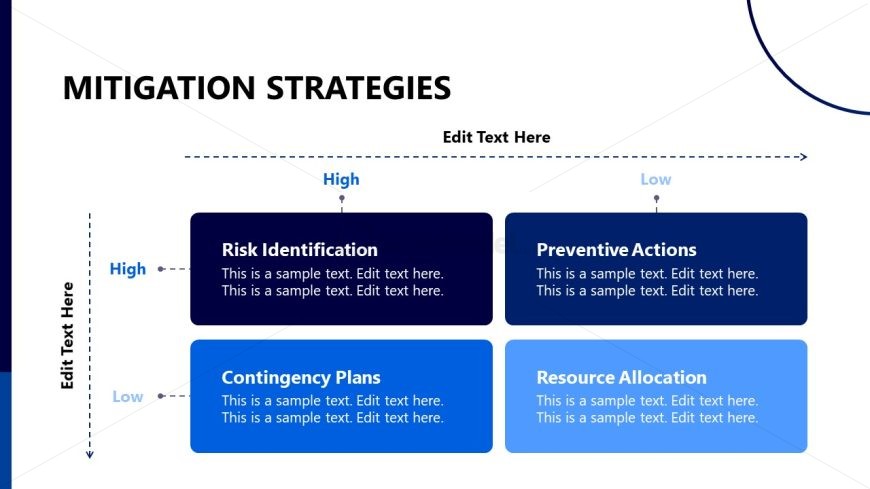 MITIGATION STRATEGIES

Edit Text Here

High

Low

Edit Text Here

High

Low

Risk Identification
This is a sample text. Edit text here. This is a sample text. Edit text here.

Preventive Actions
This is a sample text. Edit text here. This is a sample text. Edit text here.

Contingency Plans
This is a sample text. Edit text here. This is a sample text. Edit text here.

Resource Allocation
This is a sample text. Edit text here. This is a sample text. Edit text here.